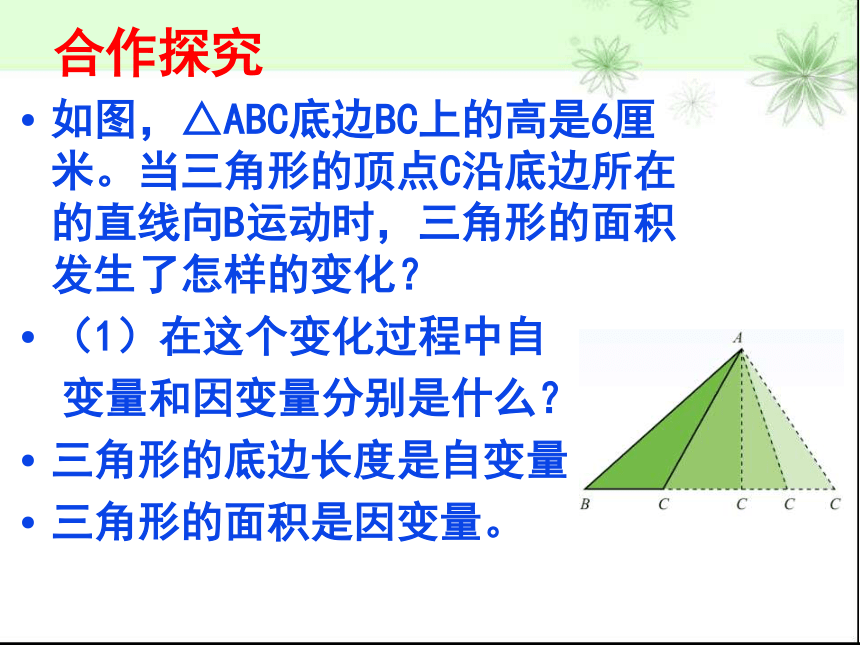 合作探究

• 如图，△ABC底边BC上的高是6厘米。当三角形的顶点C沿底边所在的直线向B运动时，三角形的面积发生了怎样的变化？

• （1）在这个变化过程中自变量和因变量分别是什么？

• 三角形的底边长度是自变量

• 三角形的面积是因变量。

A

B C C C C